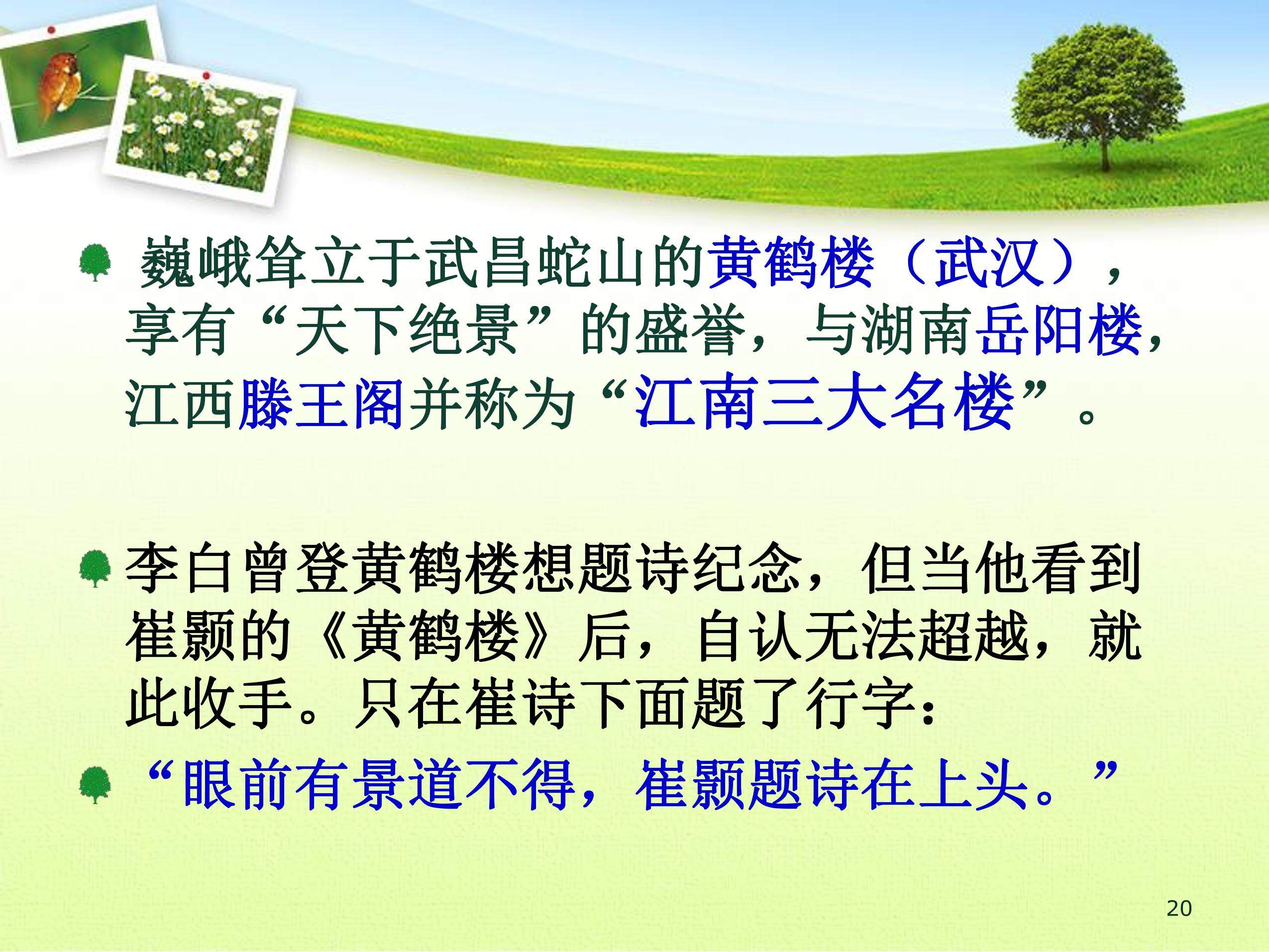 巍峨耸立于武昌蛇山的黄鹤楼（武汉），享有“天下绝景”的盛誉，与湖南岳阳楼，江西滕王阁并称为“江南三大名楼”。

李白曾登黄鹤楼想题诗纪念，但当他看到崔颢的《黄鹤楼》后，自认无法超越，就此收手。只在崔诗下面题了行字：

“眼前有景道不得，崔颢题诗在上头。”

20